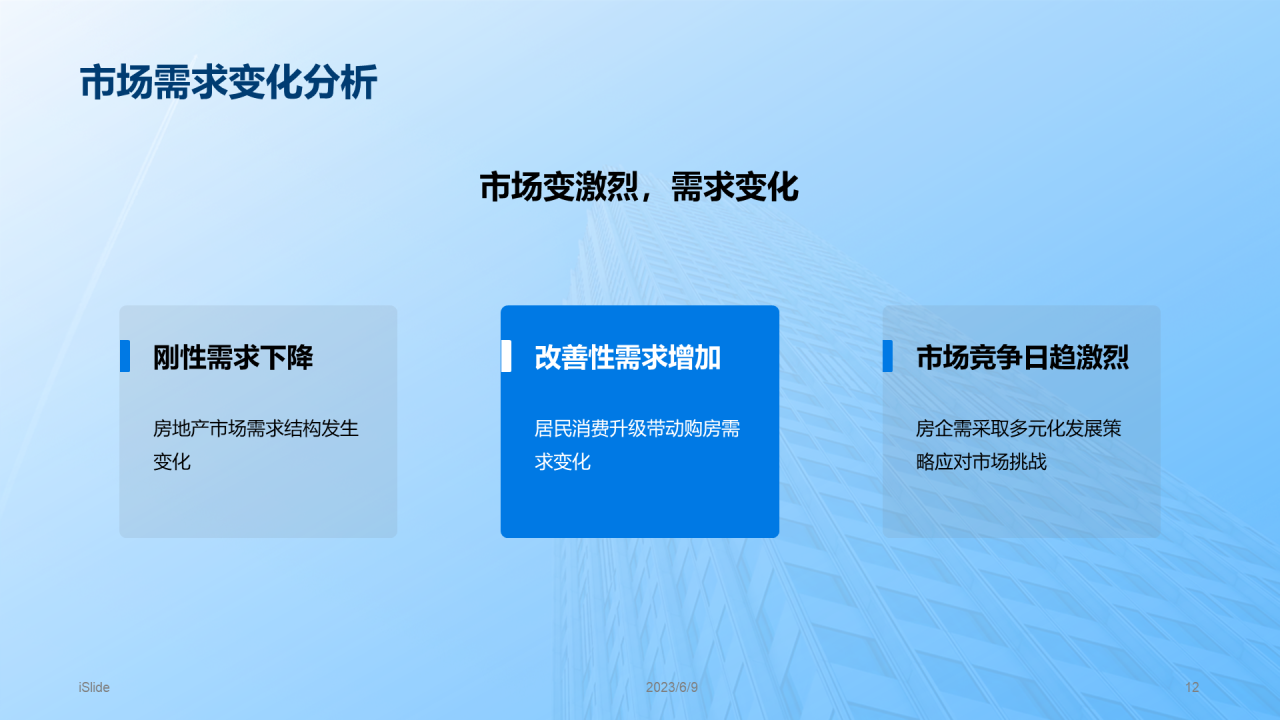 市场需求变化分析

市场变激烈，需求变化

刚性需求下降

房地产市场需求结构发生变化

改善性需求增加

居民消费升级带动购房需求变化

市场竞争日趋激烈

房企需采取多元化发展策略应对市场挑战

iSlide

2023/6/9

12